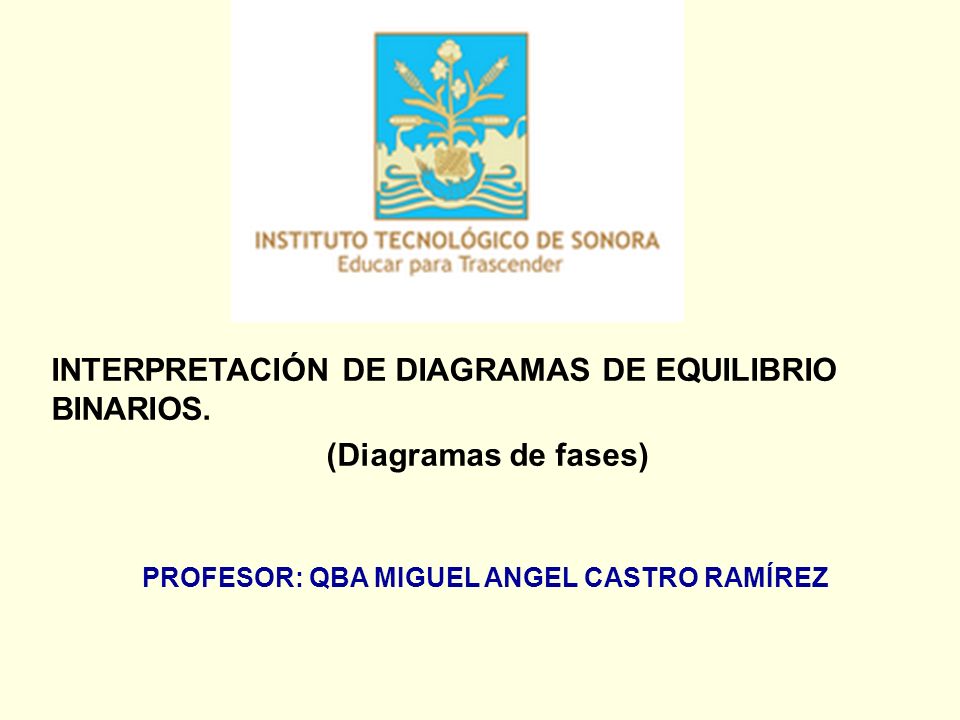 INSTITUTO TECNOLÓGICO DE SONORA
Educar para Trascender

INTERPRETACIÓN DE DIAGRAMAS DE EQUILIBRIO BINARIOS.

(Diagramas de fases)

PROFESOR: QBA MIGUEL ANGEL CASTRO RAMÍREZ